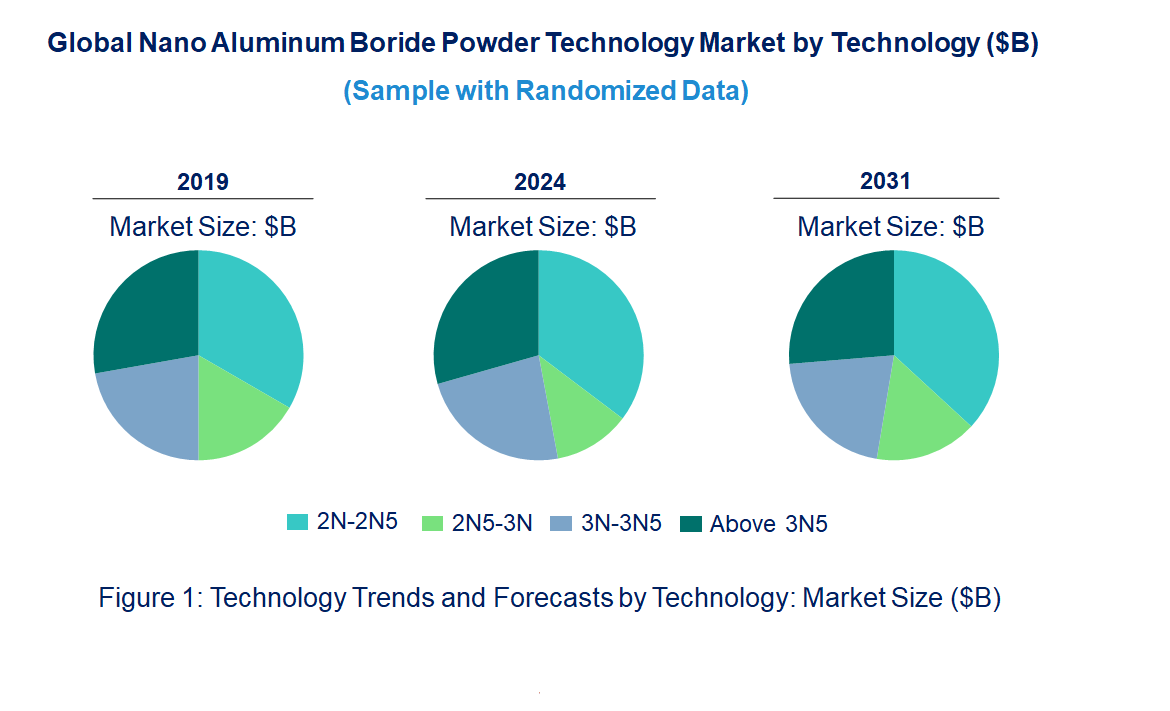 Global Nano Aluminum Boride Powder Technology Market by Technology ($B)

(Sample with Randomized Data)

2019

Market Size: $B

2024

Market Size: $B

2031

Market Size: $B

2N-2N5 2N5-3N 3N-3N5 Above 3N5

Figure 1: Technology Trends and Forecasts by Technology: Market Size ($B)